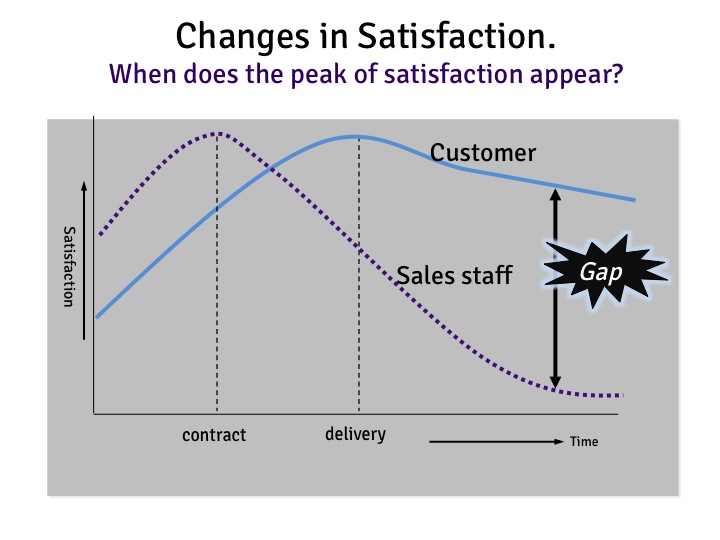 Changes in Satisfaction.

When does the peak of satisfaction appear?

Satisfaction

Customer

Sales staff

Gap

contract

delivery

Time